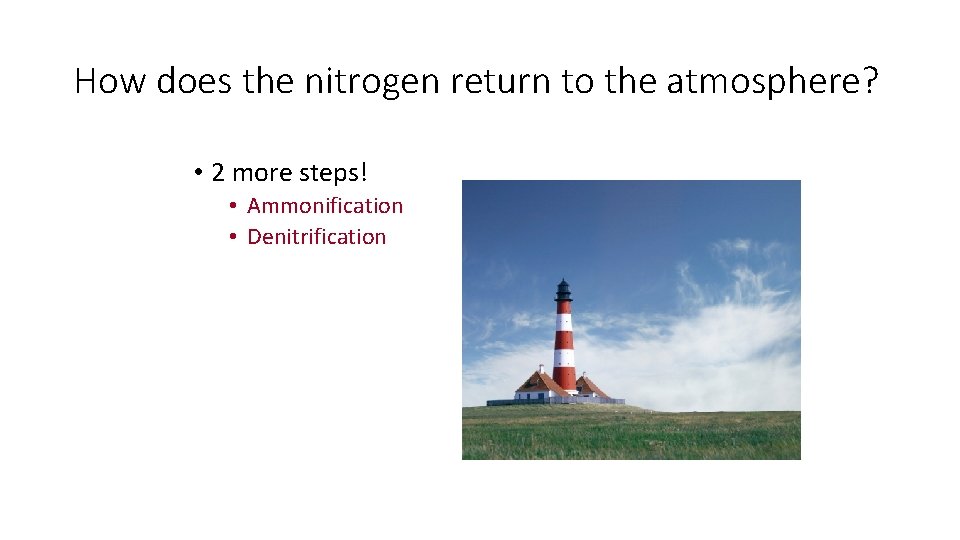 How does the nitrogen return to the atmosphere?

• 2 more steps!
  • Ammonification
  • Denitrification